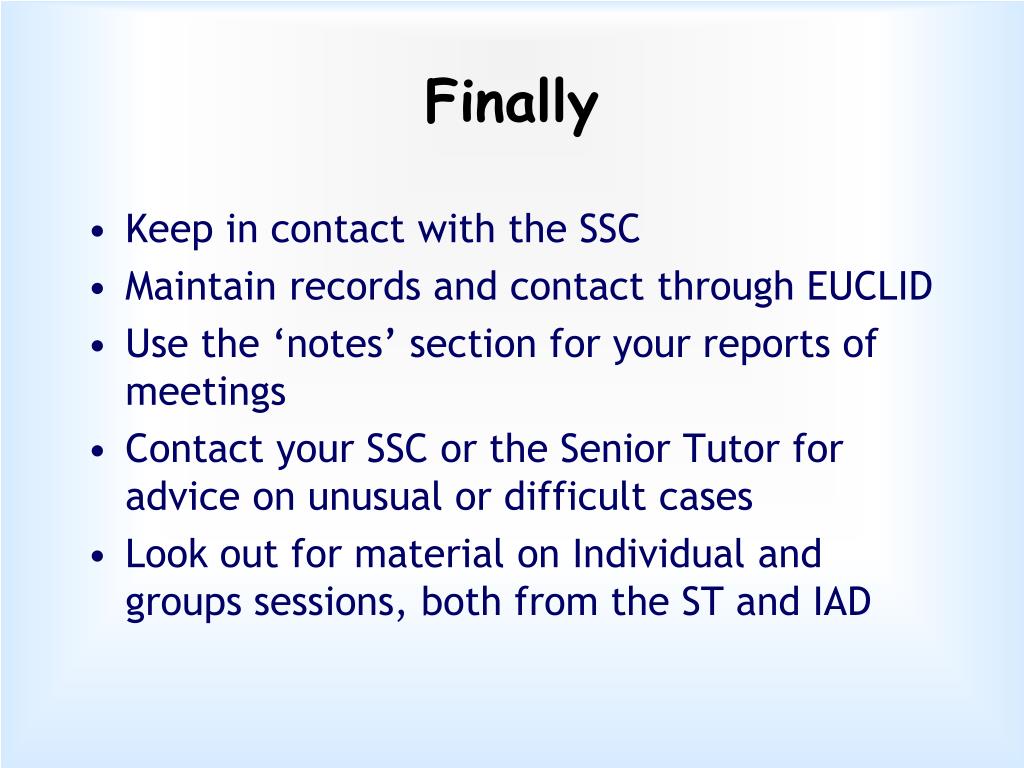 Finally

• Keep in contact with the SSC
• Maintain records and contact through EUCLID
• Use the ‘notes’ section for your reports of meetings
• Contact your SSC or the Senior Tutor for advice on unusual or difficult cases
• Look out for material on Individual and groups sessions, both from the ST and IAD